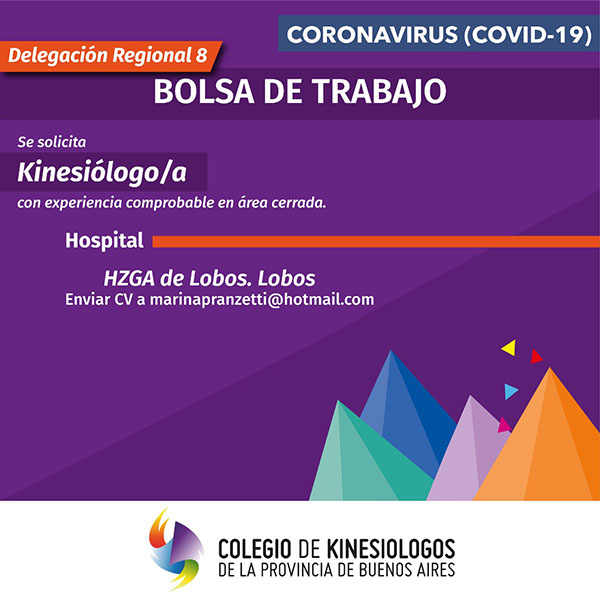 CORONAVIRUS (COVID-19)

Delegación Regional 8

BOLSA DE TRABAJO

Se solicita

Kinesiólogo/a

con experiencia comprobable en área cerrada.

Hospital

HZGA de Lobos. Lobos
Enviar CV a marinapranzetti@hotmail.com

COLEGIO DE KINESIOLOGOS
DE LA PROVINCIA DE BUENOS AIRES